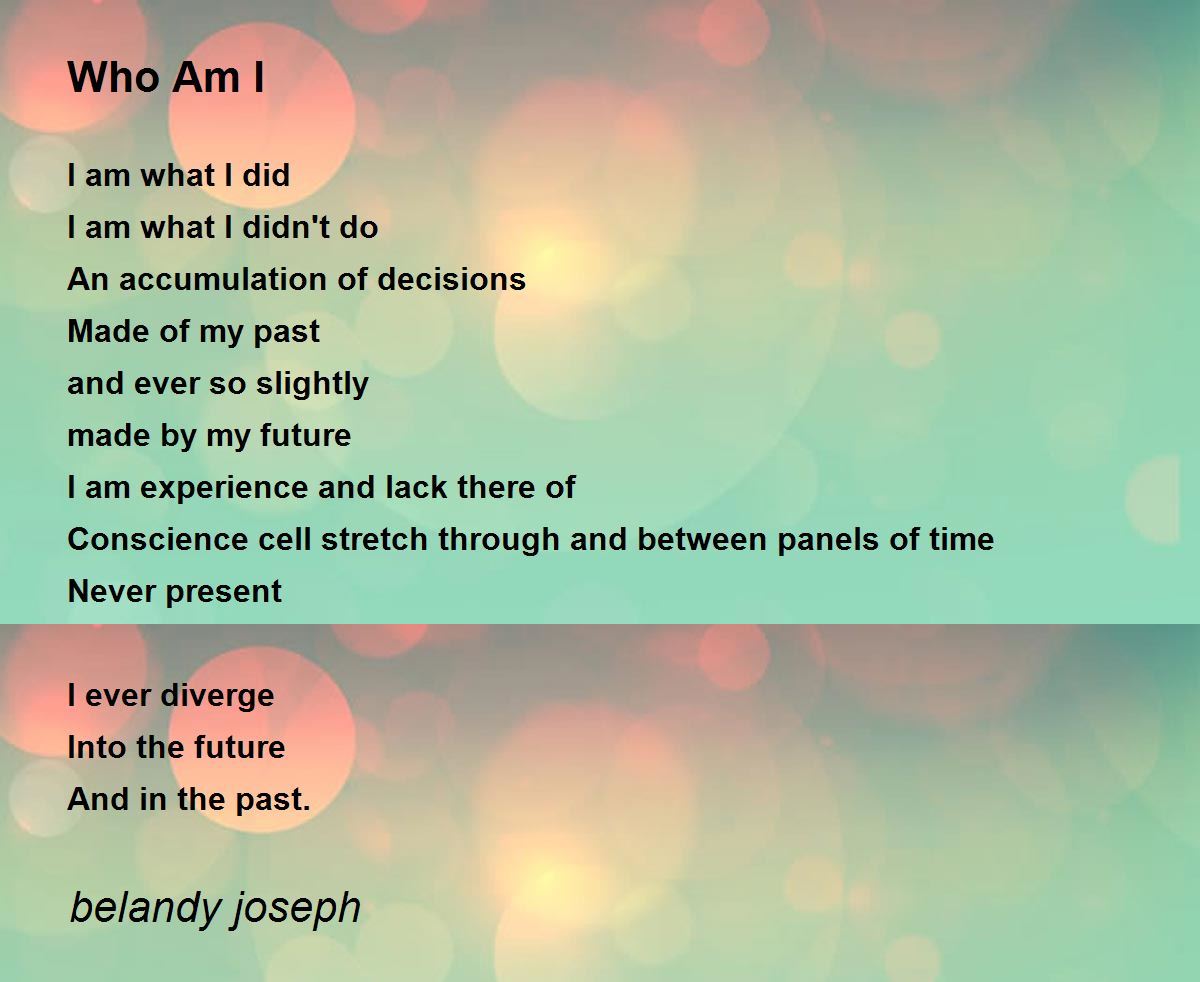 Who Am I

I am what I did
I am what I didn't do
An accumulation of decisions
Made of my past
and ever so slightly
made by my future
I am experience and lack there of
Conscience cell stretch through and between panels of time
Never present

I ever diverge
Into the future
And in the past.

belandy joseph